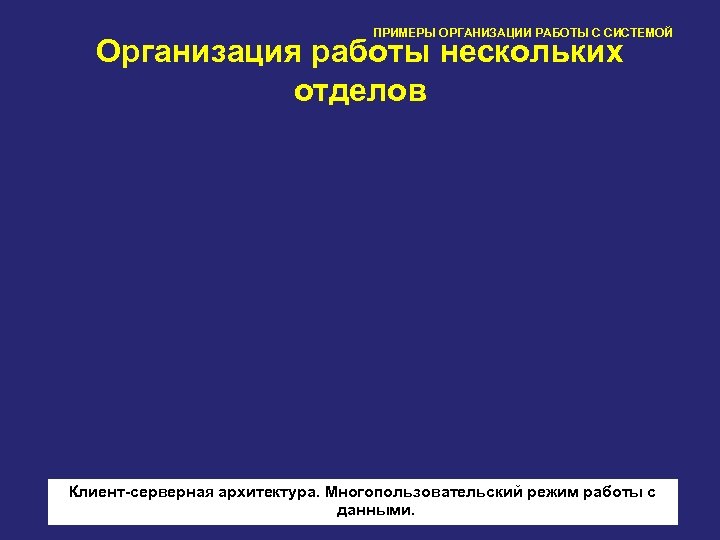 ПРИМЕРЫ ОРГАНИЗАЦИИ РАБОТЫ С СИСТЕМОЙ

Организация работы нескольких отделов

Клиент-серверная архитектура. Многопользовательский режим работы с данными.